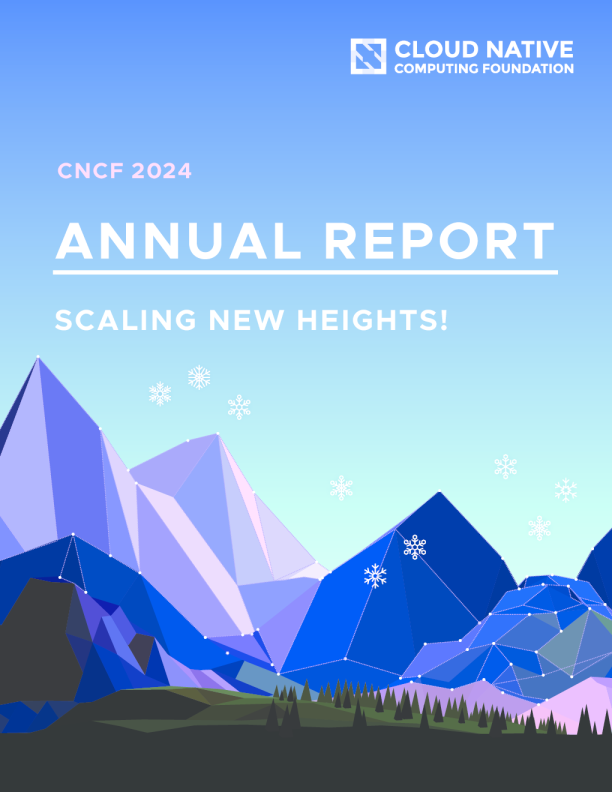 CLOUD NATIVE
COMPUTING FOUNDATION

CNCF 2024

ANNUAL REPORT

SCALING NEW HEIGHTS!